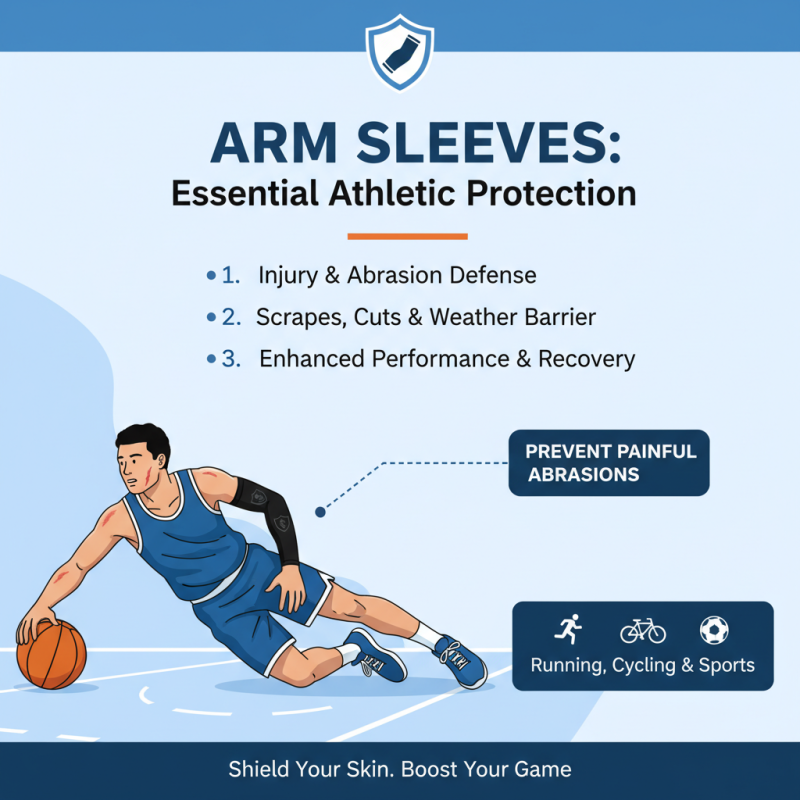 ARM SLEEVES:
Essential Athletic Protection

• 1. Injury & Abrasion Defense
• 2. Scrapes, Cuts & Weather Barrier
• 3. Enhanced Performance & Recovery

PREVENT PAINFUL ABRASIONS

Running, Cycling & Sports

Shield Your Skin. Boost Your Game